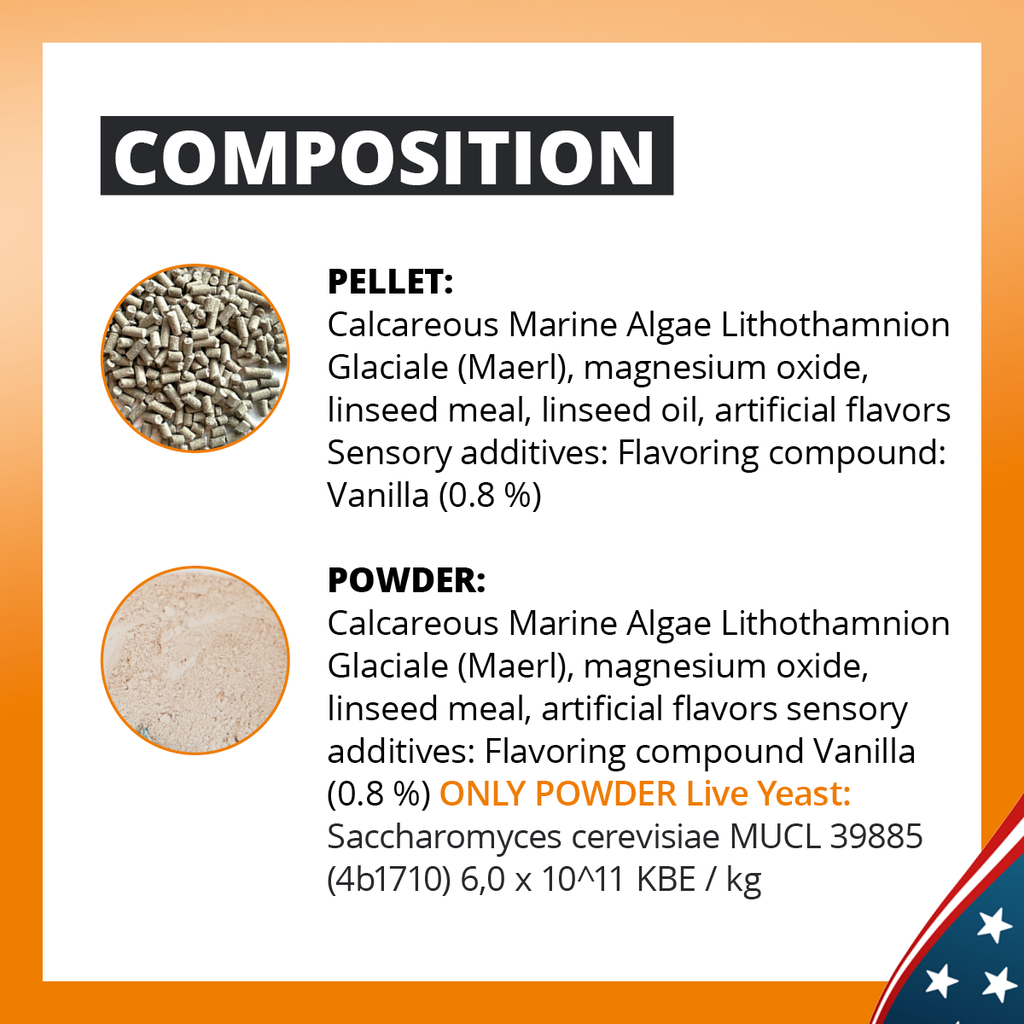 COMPOSITION

PELLET:
Calcareous Marine Algae Lithothamnion Glaciale (Maerl), magnesium oxide, linseed meal, linseed oil, artificial flavors Sensory additives: Flavoring compound: Vanilla (0.8 %)

POWDER:
Calcareous Marine Algae Lithothamnion Glaciale (Maerl), magnesium oxide, linseed meal, artificial flavors sensory additives: Flavoring compound Vanilla (0.8 %) ONLY POWDER Live Yeast: Saccharomyces cerevisiae MUCL 39885 (4b1710) 6,0 x 10^11 KBE / kg